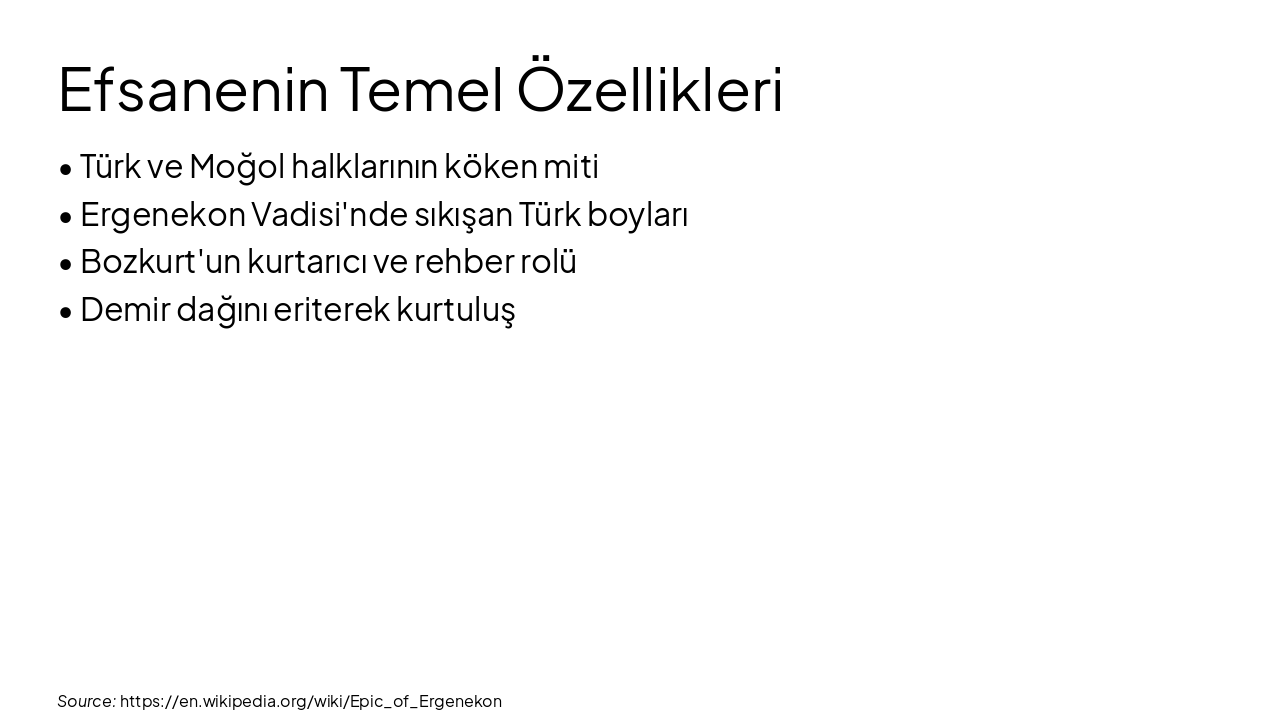 Efsanenin Temel Özellikleri

• Türk ve Moğol halklarının köken miti
• Ergenekon Vadisi'nde sıkışan Türk boyları
• Bozkurt'un kurtarıcı ve rehber rolü
• Demir dağını eriterek kurtuluş

Source: https://en.wikipedia.org/wiki/Epic_of_Ergenekon